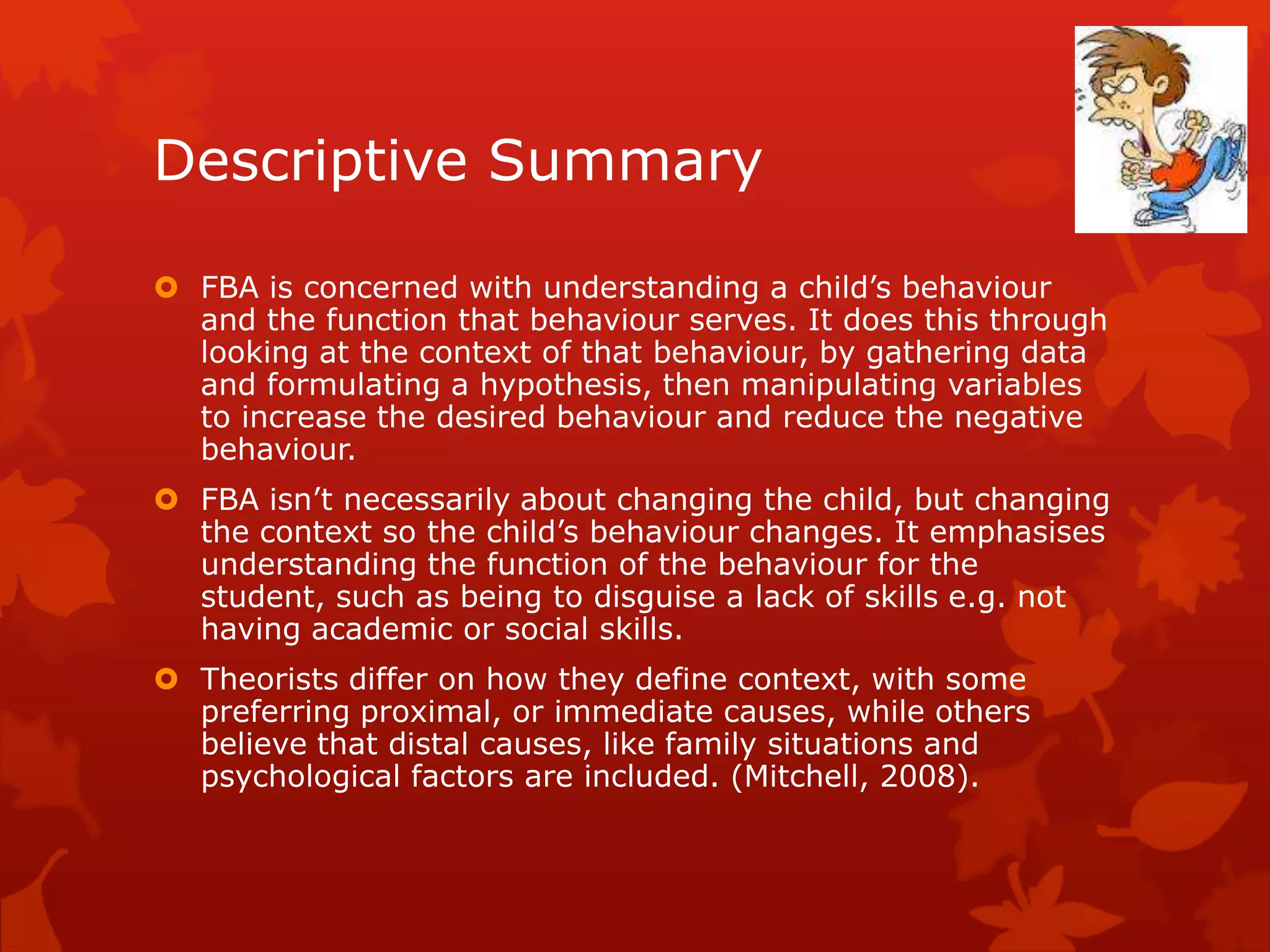 Descriptive Summary

FBA is concerned with understanding a child’s behaviour and the function that behaviour serves. It does this through looking at the context of that behaviour, by gathering data and formulating a hypothesis, then manipulating variables to increase the desired behaviour and reduce the negative behaviour.

FBA isn’t necessarily about changing the child, but changing the context so the child’s behaviour changes. It emphasises understanding the function of the behaviour for the student, such as being to disguise a lack of skills e.g. not having academic or social skills.

Theorists differ on how they define context, with some preferring proximal, or immediate causes, while others believe that distal causes, like family situations and psychological factors are included. (Mitchell, 2008).